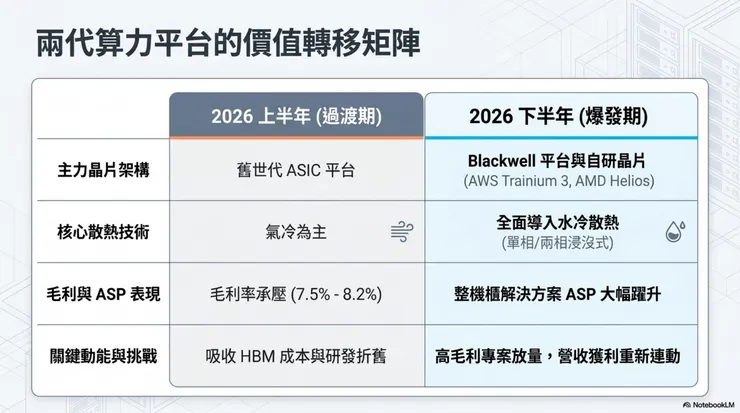 兩代算力平台的價值轉移矩陣

| | 2026 上半年 (過渡期) | 2026 下半年 (爆發期) |
|---|---|---|
| 主力晶片架構 | 舊世代 ASIC 平台 | Blackwell 平台與自研晶片 (AWS Trainium 3, AMD Helios) |
| 核心散熱技術 | 氣冷為主 | 全面導入水冷散熱 (單相/兩相浸沒式) |
| 毛利與 ASP 表現 | 毛利率承壓 (7.5% - 8.2%) | 整機櫃解決方案 ASP 大幅躍升 |
| 關鍵動能與挑戰 | 吸收 HBM 成本與研發折舊 | 高毛利專案放量，營收獲利重新連動 |

NotebookLM